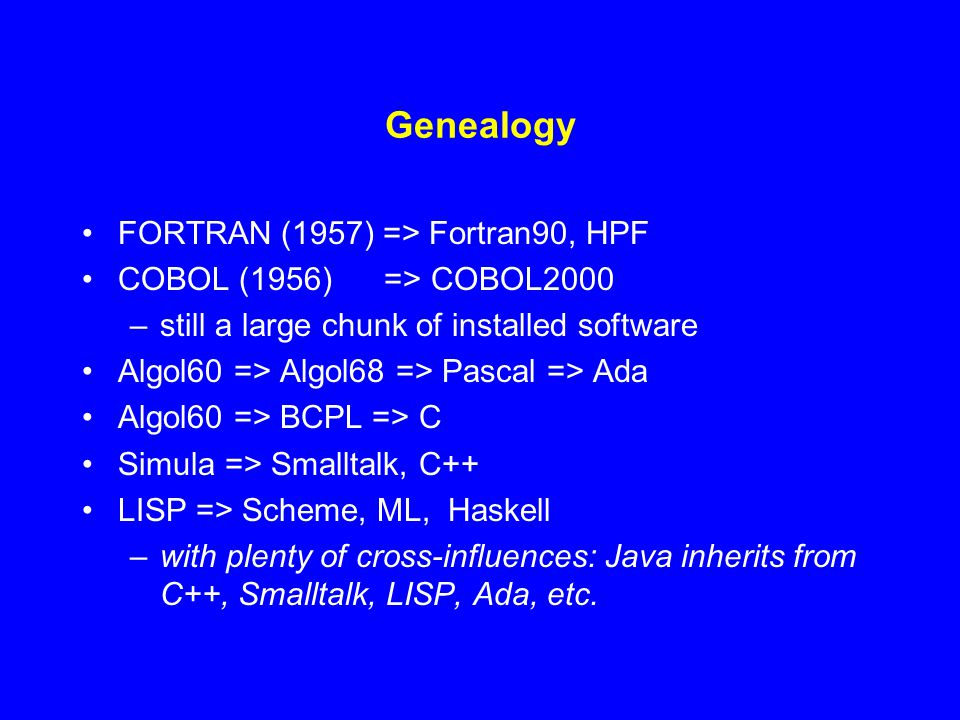 Genealogy

• FORTRAN (1957) => Fortran90, HPF
• COBOL (1956) => COBOL2000
– still a large chunk of installed software
• Algol60 => Algol68 => Pascal => Ada
• Algol60 => BCPL => C
• Simula => Smalltalk, C++
• LISP => Scheme, ML, Haskell
– with plenty of cross-influences: Java inherits from C++, Smalltalk, LISP, Ada, etc.